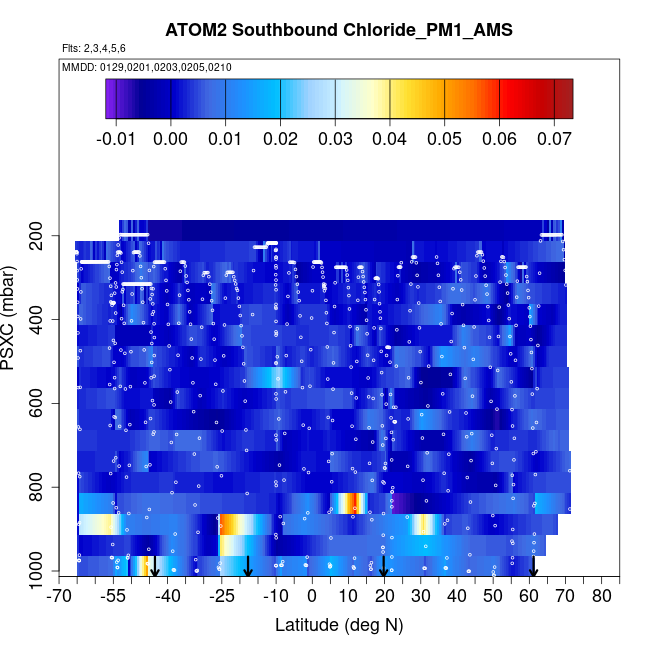 ATOM2 Southbound Chloride_PM1_AMS

Flts: 2,3,4,5,6

MMDD: 0129,0201,0203,0205,0210

-0.01 0.00 0.01 0.02 0.03 0.04 0.05 0.06 0.07

PSXC (mbar)

200
400
600
800
1000

-70 -55 -40 -25 -10 0 10 20 30 40 50 60 70 80

Latitude (deg N)